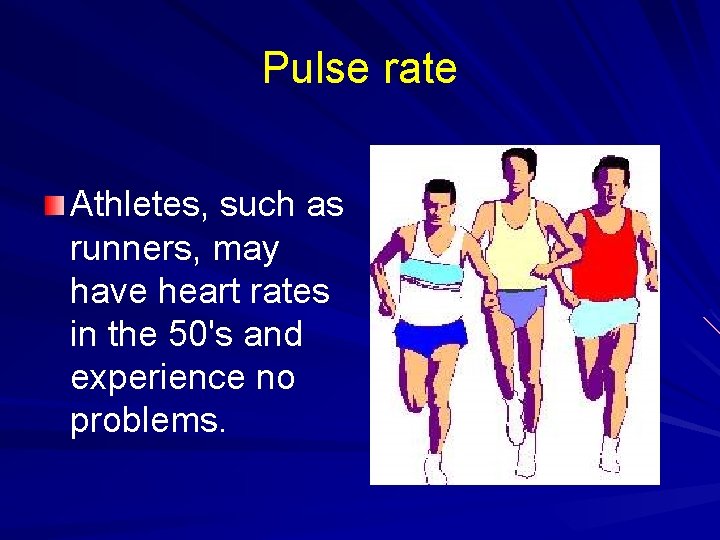 Pulse rate

Athletes, such as runners, may have heart rates in the 50's and experience no problems.